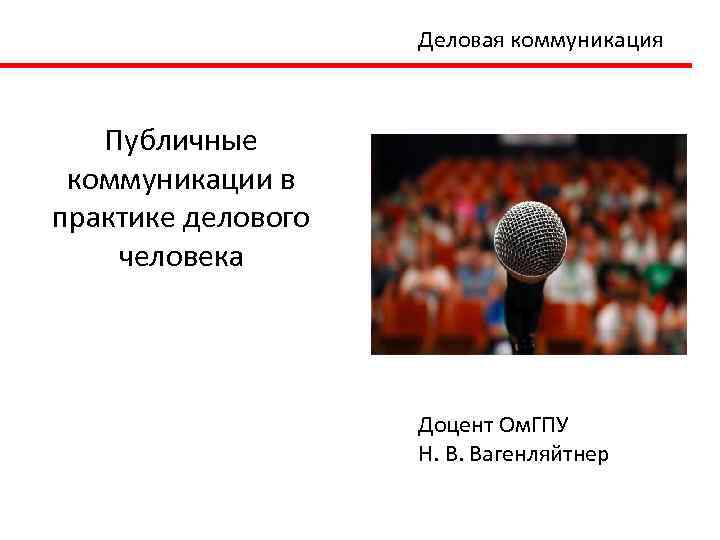 Деловая коммуникация

Публичные коммуникации в практике делового человека

Доцент ОмГПУ
Н. В. Вагенляйтнер